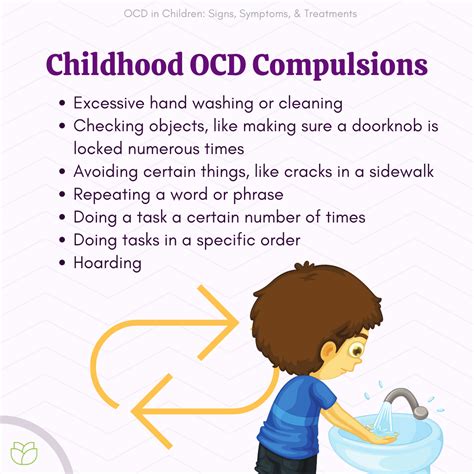 OCD in Children: Signs, Symptoms, & Treatments

Childhood OCD Compulsions

• Excessive hand washing or cleaning
• Checking objects, like making sure a doorknob is locked numerous times
• Avoiding certain things, like cracks in a sidewalk
• Repeating a word or phrase
• Doing a task a certain number of times
• Doing tasks in a specific order
• Hoarding